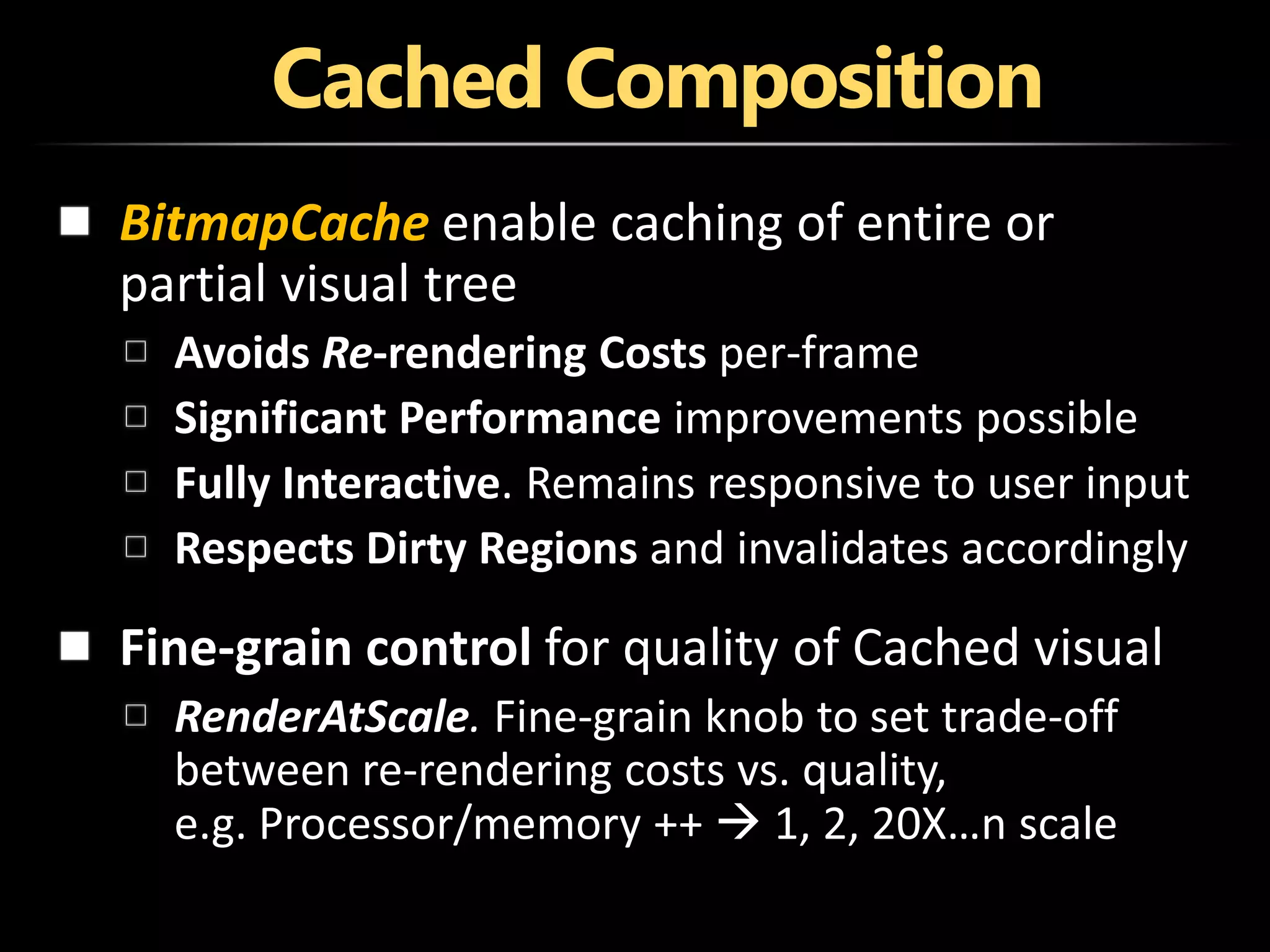 Cached Composition

BitmapCache enable caching of entire or partial visual tree

Avoids Re-rendering Costs per-frame

Significant Performance improvements possible

Fully Interactive. Remains responsive to user input

Respects Dirty Regions and invalidates accordingly

Fine-grain control for quality of Cached visual

RenderAtScale. Fine-grain knob to set trade-off between re-rendering costs vs. quality, e.g. Processor/memory ++ → 1, 2, 20X…n scale